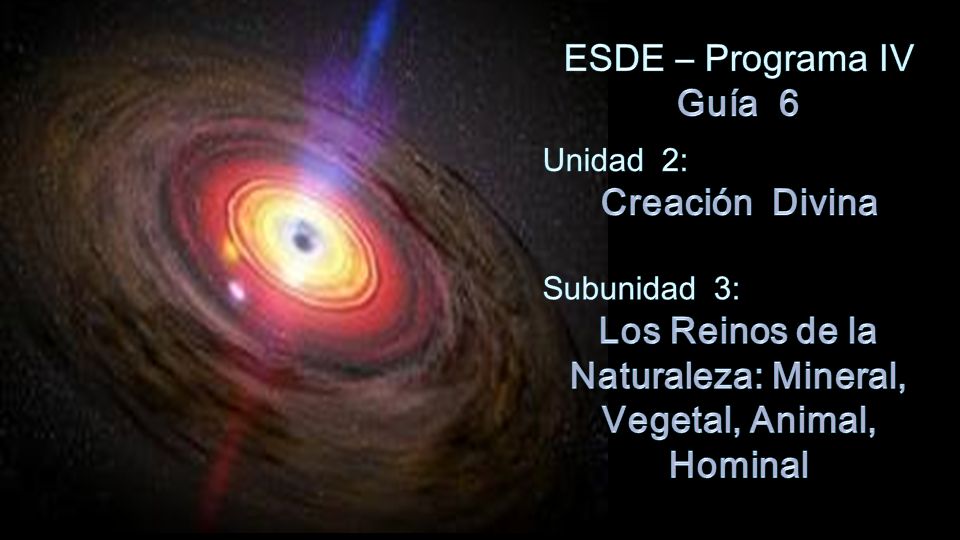 ESDE – Programa IV
Guía 6

Unidad 2:
Creación Divina

Subunidad 3:
Los Reinos de la Naturaleza: Mineral, Vegetal, Animal, Hominal